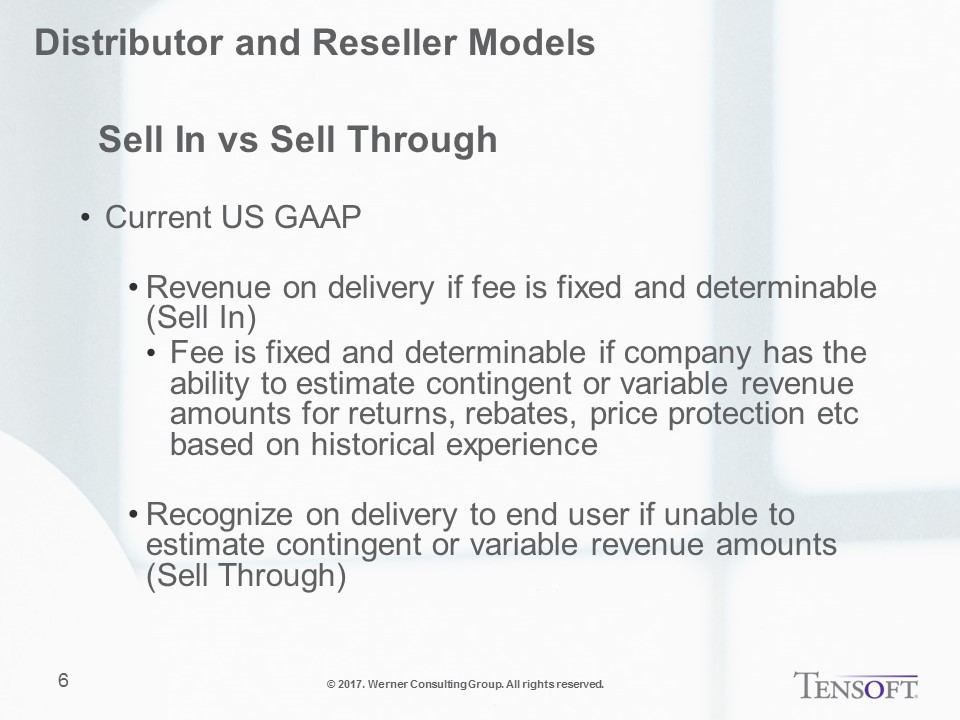 Distributor and Reseller Models

Sell In vs Sell Through

• Current US GAAP

• Revenue on delivery if fee is fixed and determinable (Sell In)

• Fee is fixed and determinable if company has the ability to estimate contingent or variable revenue amounts for returns, rebates, price protection etc based on historical experience

• Recognize on delivery to end user if unable to estimate contingent or variable revenue amounts (Sell Through)

6

© 2017. Werner Consulting Group. All rights reserved.

TENSOFT